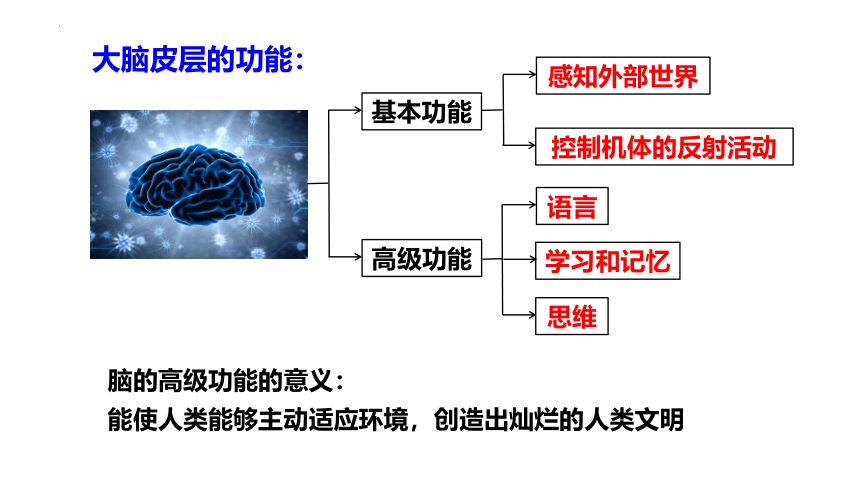 大脑皮层的功能：

基本功能

感知外部世界

控制机体的反射活动

高级功能

语言

学习和记忆

思维

脑的高级功能的意义：
能使人类能够主动适应环境，创造出灿烂的人类文明